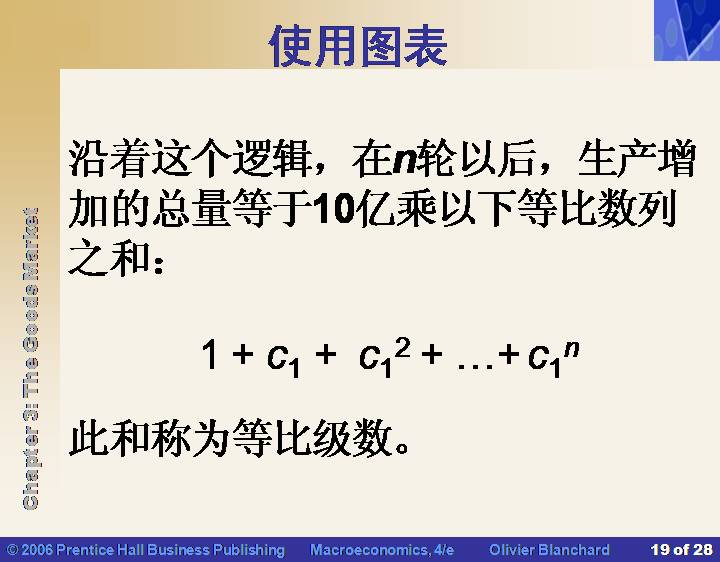 使用图表

Chapter 3: The Goods Market

沿着这个逻辑，在$n$轮以后，生产增加的总量等于10亿乘以下等比数列之和：

$1 + c_1 + c_1^2 + \ldots + c_1^n$

此和称为等比级数。

© 2006 Prentice Hall Business Publishing Macroeconomics, 4/e Olivier Blanchard 19 of 28